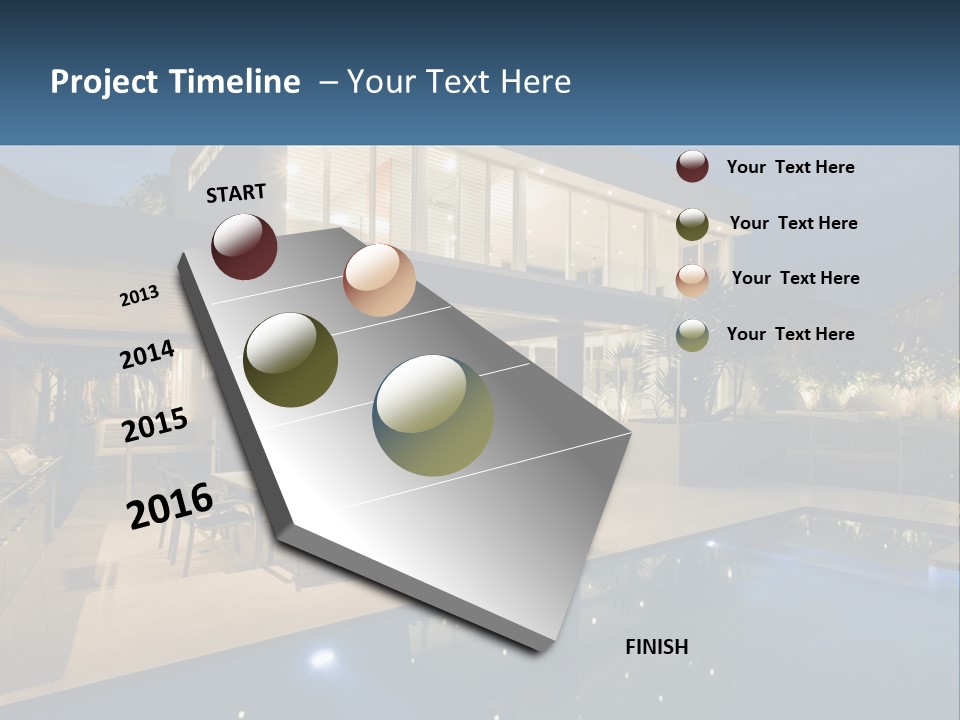 Project Timeline – Your Text Here

START

2013

2014

2015

2016

FINISH

Your Text Here

Your Text Here

Your Text Here

Your Text Here